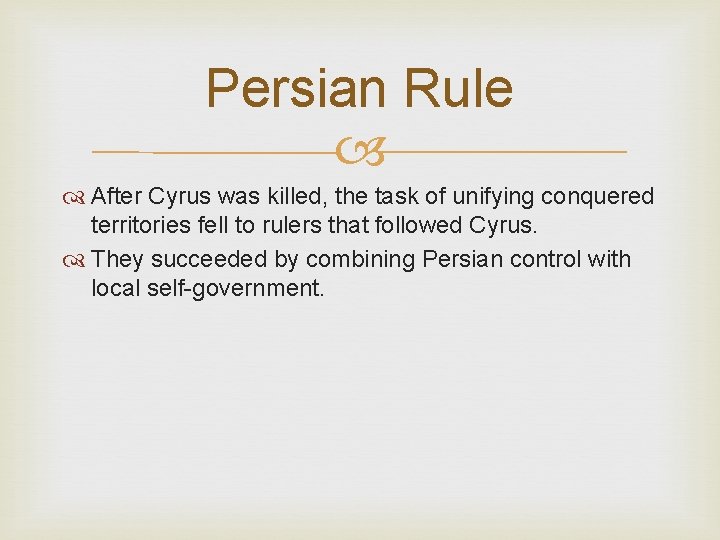 Persian Rule

After Cyrus was killed, the task of unifying conquered territories fell to rulers that followed Cyrus.

They succeeded by combining Persian control with local self-government.